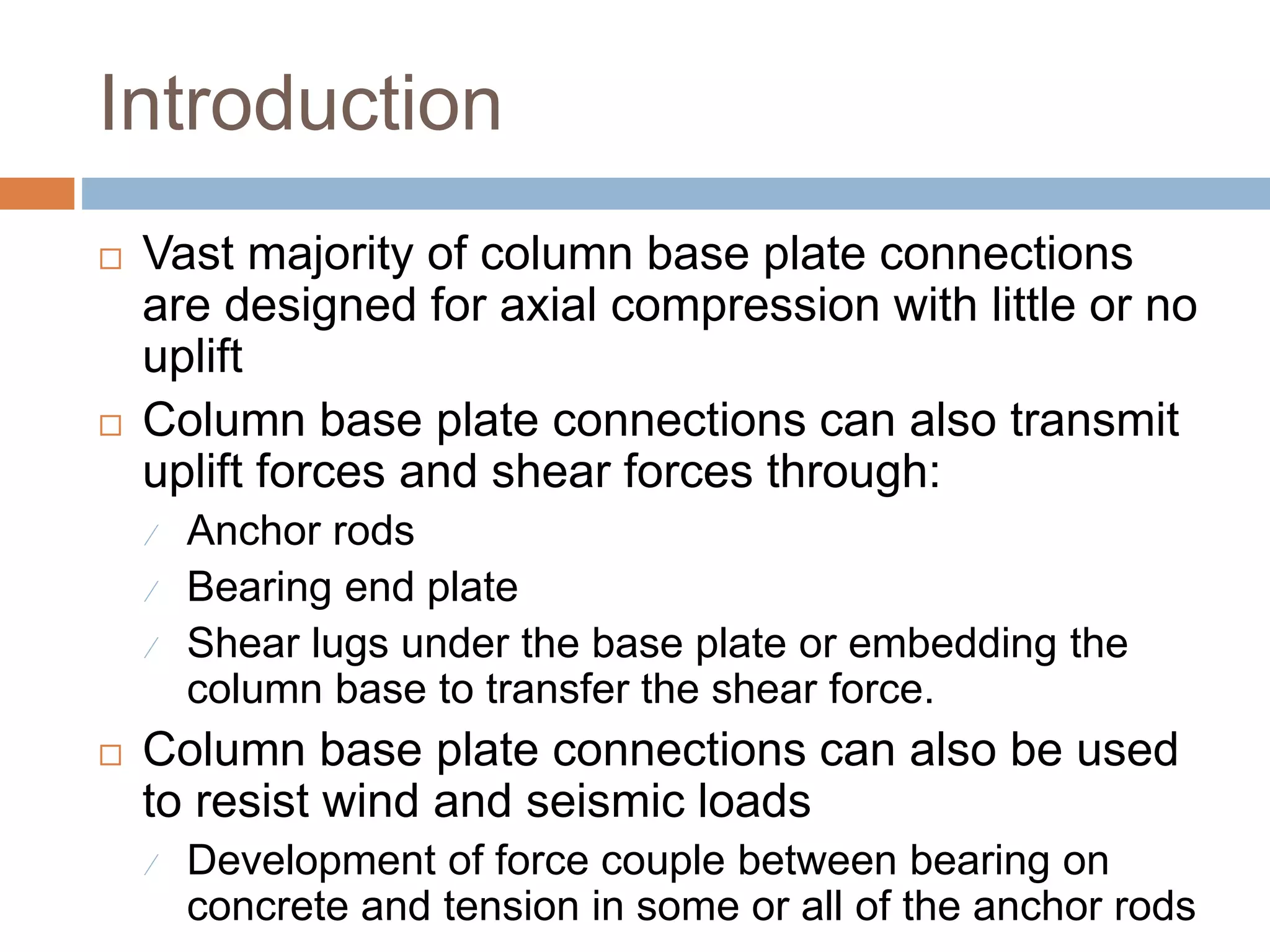 Introduction

□ Vast majority of column base plate connections are designed for axial compression with little or no uplift

□ Column base plate connections can also transmit uplift forces and shear forces through:

⁄ Anchor rods

⁄ Bearing end plate

⁄ Shear lugs under the base plate or embedding the column base to transfer the shear force.

□ Column base plate connections can also be used to resist wind and seismic loads

⁄ Development of force couple between bearing on concrete and tension in some or all of the anchor rods